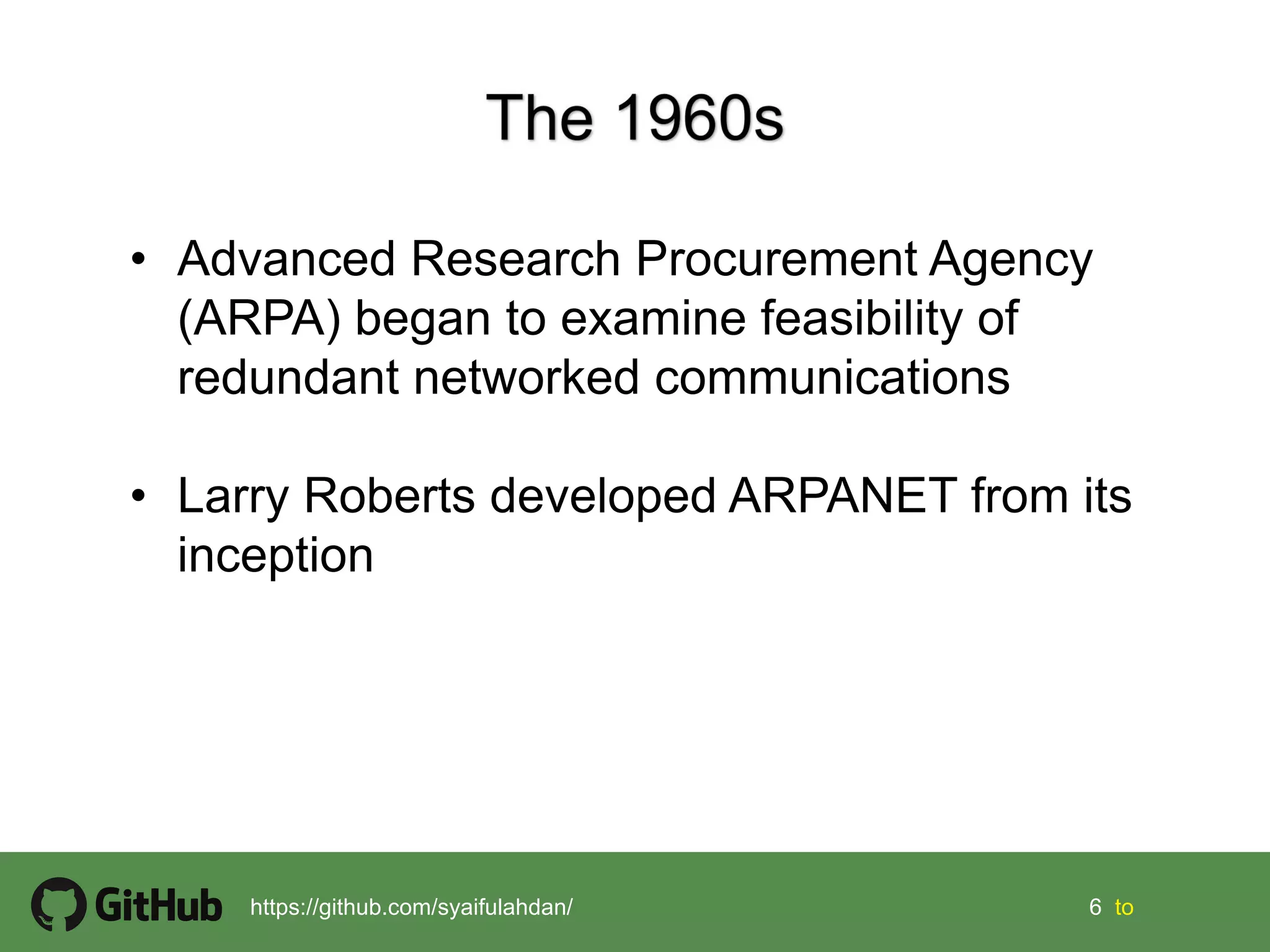 The 1960s

• Advanced Research Procurement Agency (ARPA) began to examine feasibility of redundant networked communications

• Larry Roberts developed ARPANET from its inception

GitHub https://github.com/syaifulahdan/ 6 to